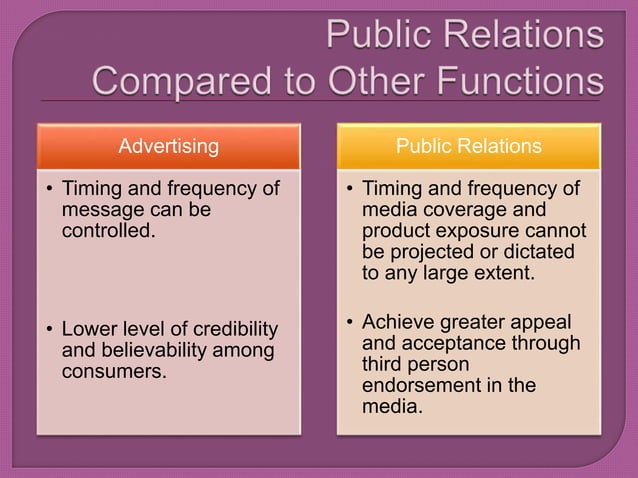 Public Relations
Compared to Other Functions

Advertising

• Timing and frequency of message can be controlled.

• Lower level of credibility and believability among consumers.

Public Relations

• Timing and frequency of media coverage and product exposure cannot be projected or dictated to any large extent.

• Achieve greater appeal and acceptance through third person endorsement in the media.